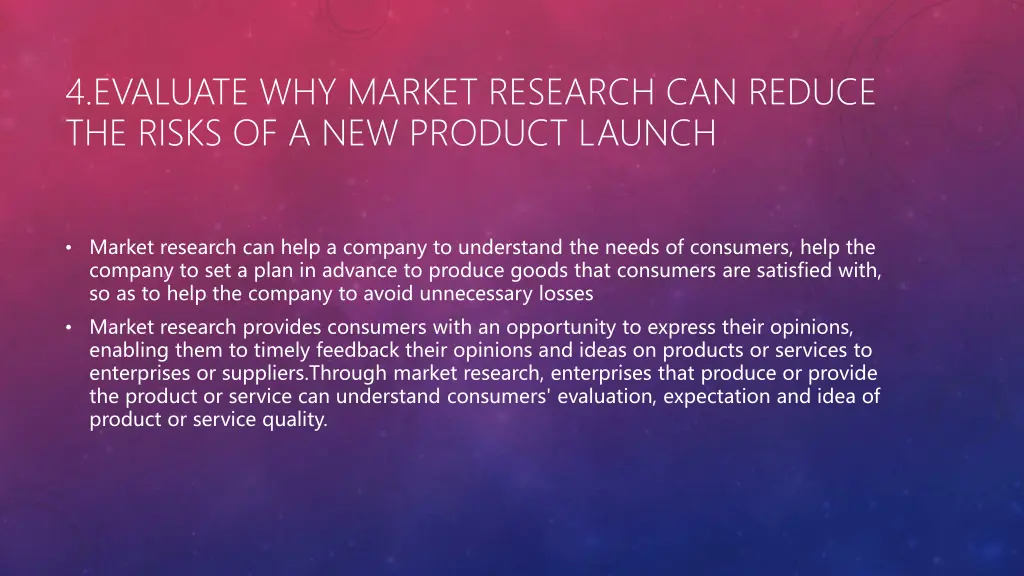 4.EVALUATE WHY MARKET RESEARCH CAN REDUCE THE RISKS OF A NEW PRODUCT LAUNCH

• Market research can help a company to understand the needs of consumers, help the company to set a plan in advance to produce goods that consumers are satisfied with, so as to help the company to avoid unnecessary losses

• Market research provides consumers with an opportunity to express their opinions, enabling them to timely feedback their opinions and ideas on products or services to enterprises or suppliers.Through market research, enterprises that produce or provide the product or service can understand consumers' evaluation, expectation and idea of product or service quality.